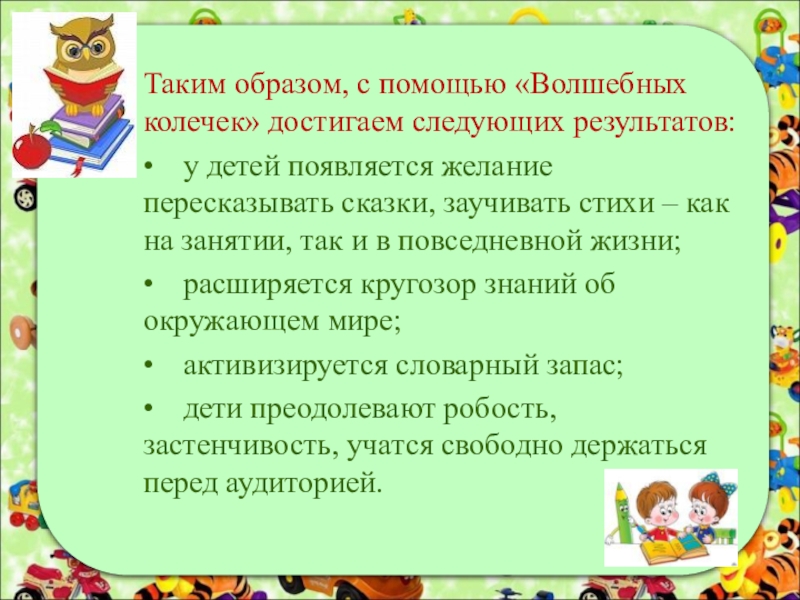 Таким образом, с помощью «Волшебных колечек» достигаем следующих результатов:

• у детей появляется желание пересказывать сказки, заучивать стихи – как на занятии, так и в повседневной жизни;

• расширяется кругозор знаний об окружающем мире;

• активизируется словарный запас;

• дети преодолевают робость, застенчивость, учатся свободно держаться перед аудиторией.